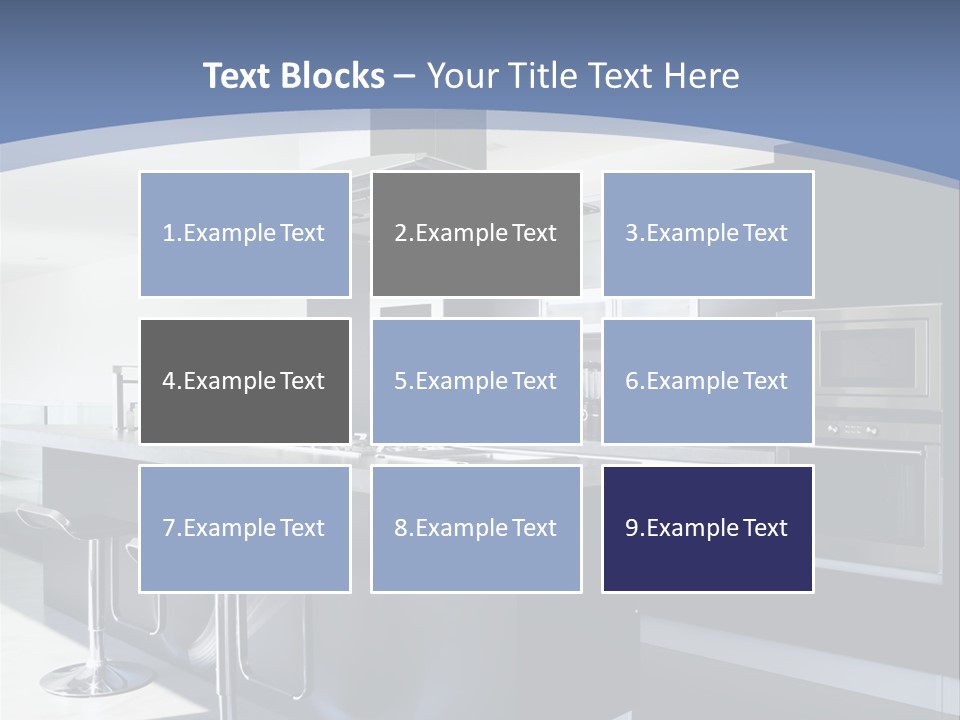 Text Blocks – Your Title Text Here

1.Example Text

2.Example Text

3.Example Text

4.Example Text

5.Example Text

6.Example Text

7.Example Text

8.Example Text

9.Example Text